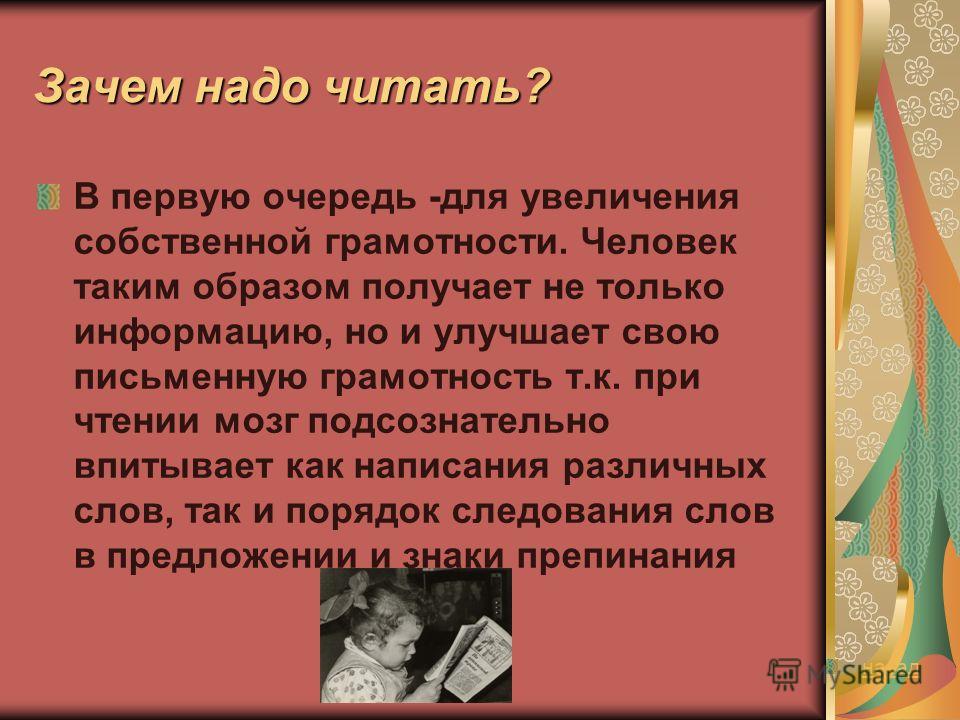 Зачем надо читать?

В первую очередь -для увеличения собственной грамотности. Человек таким образом получает не только информацию, но и улучшает свою письменную грамотность т.к. при чтении мозг подсознательно впитывает как написания различных слов, так и порядок следования слов в предложении и знаки препинания

MyShared